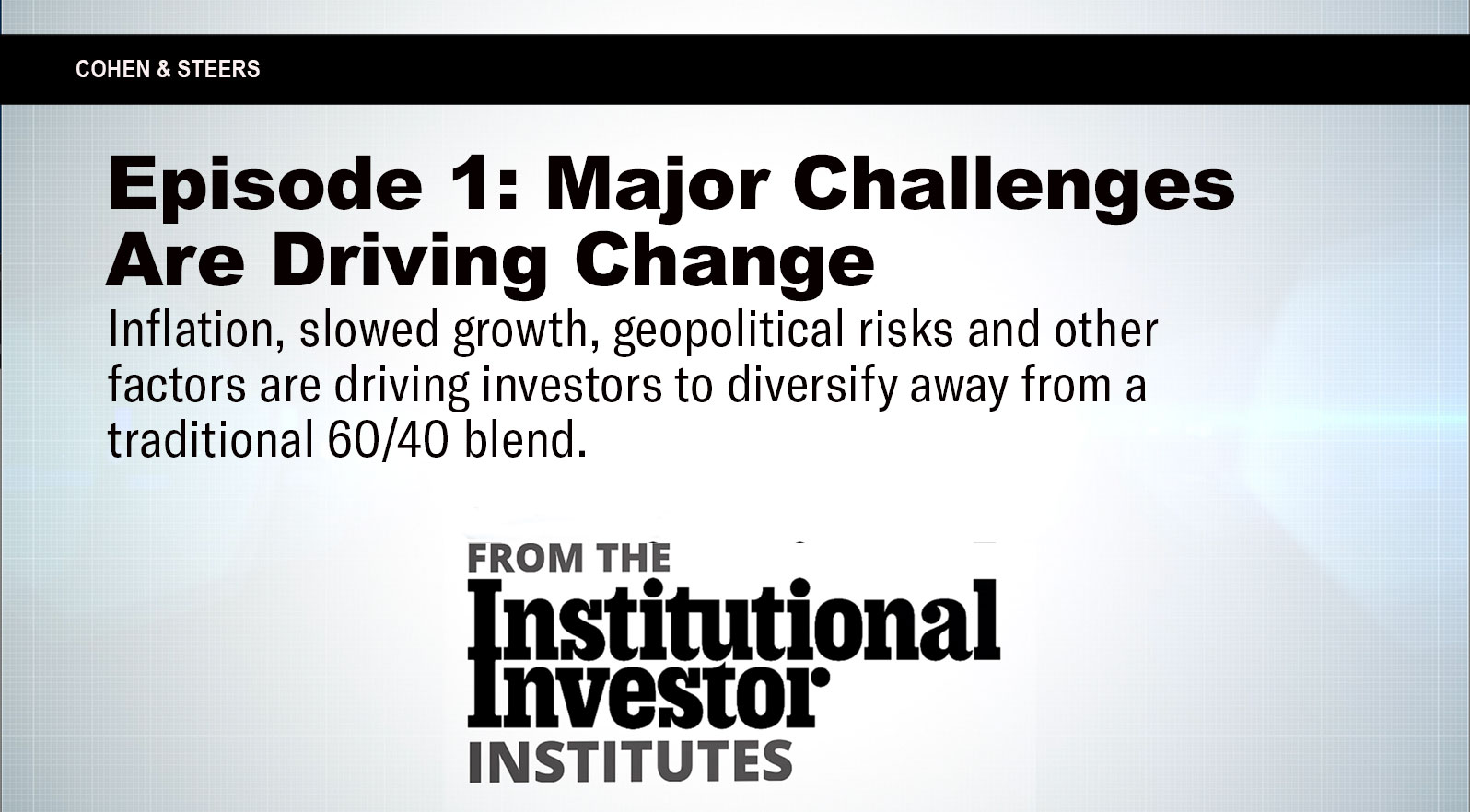 COHEN & STEERS

Episode 1: Major Challenges Are Driving Change

Inflation, slowed growth, geopolitical risks and other factors are driving investors to diversify away from a traditional 60/40 blend.

FROM THE
Institutional Investor
INSTITUTES